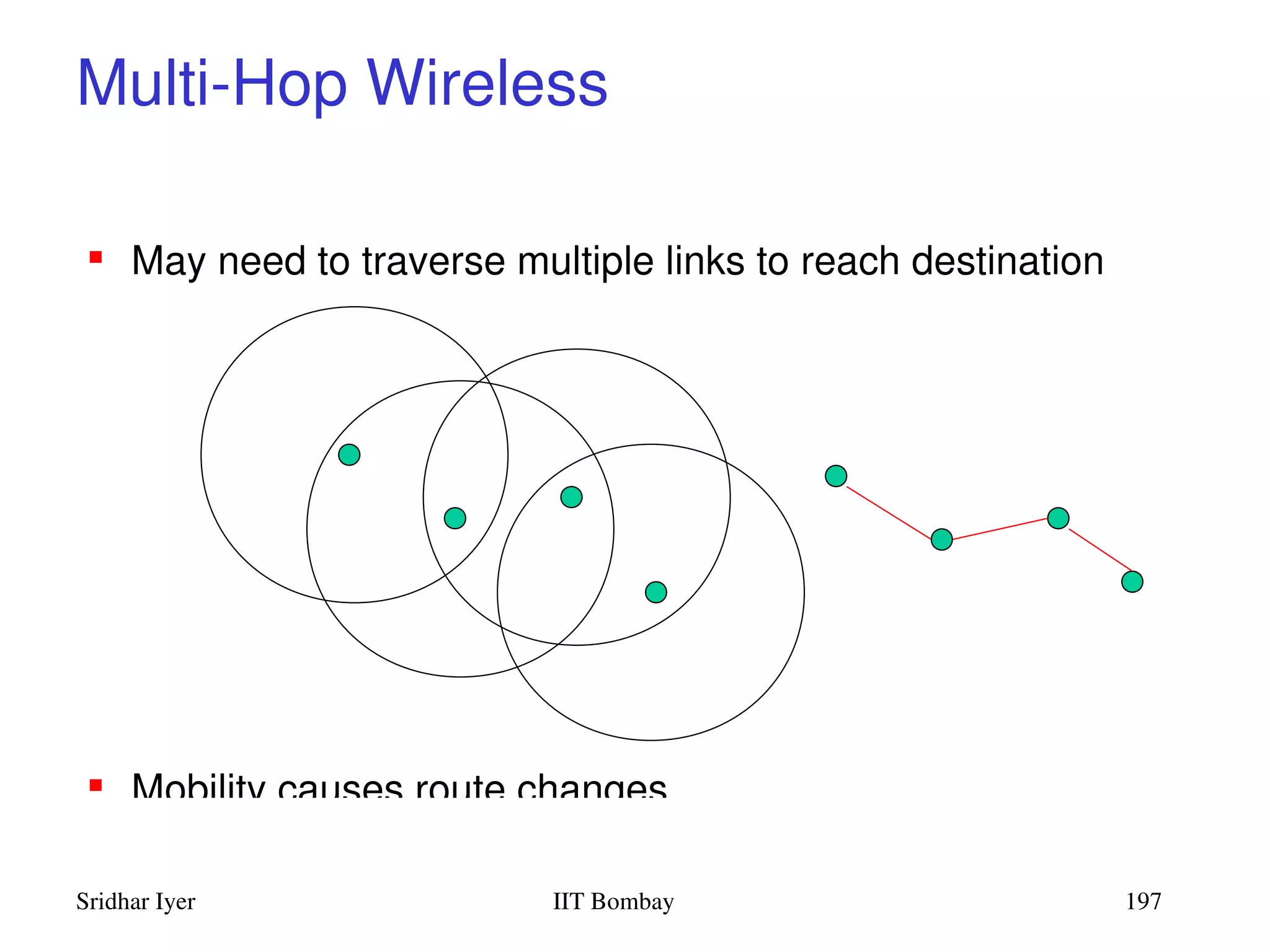 Multi-Hop Wireless

▪ May need to traverse multiple links to reach destination

▪ Mobility causes route changes

Sridhar Iyer    IIT Bombay    197